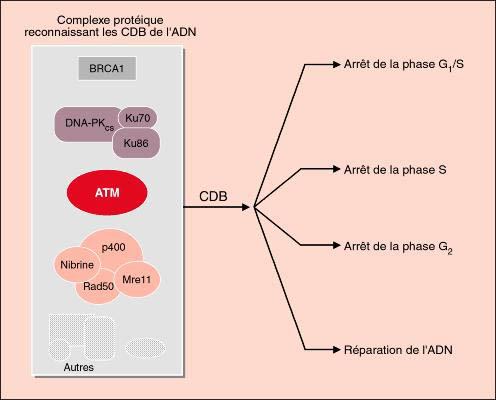 Complexe protéique reconnaissant les CDB de l'ADN

BRCA1

DNA-PK$_{cs}$

Ku70

Ku86

ATM

p400

Nibrine

Rad50

Mre11

Autres

CDB

Arrêt de la phase G$_1$/S

Arrêt de la phase S

Arrêt de la phase G$_2$

Réparation de l'ADN